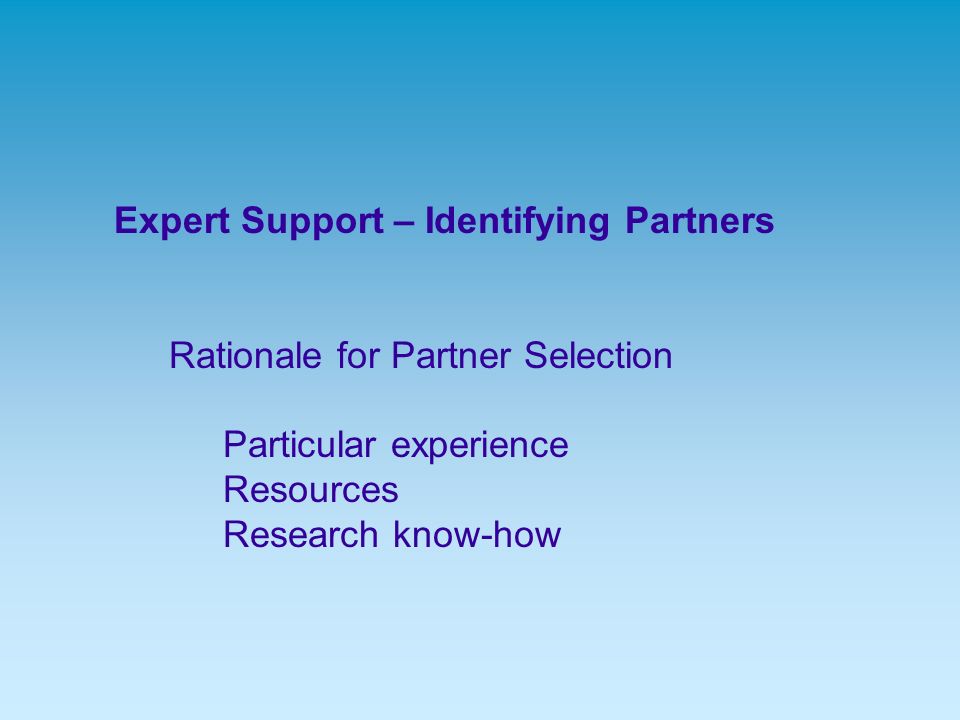 Expert Support – Identifying Partners

Rationale for Partner Selection

Particular experience
Resources
Research know-how